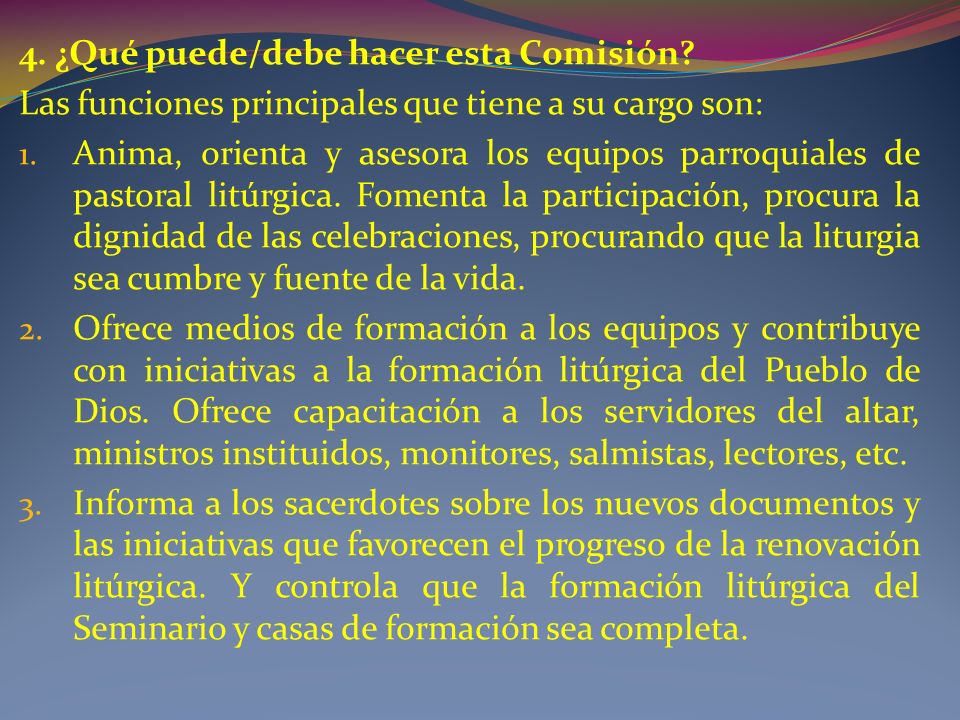 4. ¿Qué puede/debe hacer esta Comisión?
Las funciones principales que tiene a su cargo son:

1. Anima, orienta y asesora los equipos parroquiales de pastoral litúrgica. Fomenta la participación, procura la dignidad de las celebraciones, procurando que la liturgia sea cumbre y fuente de la vida.

2. Ofrece medios de formación a los equipos y contribuye con iniciativas a la formación litúrgica del Pueblo de Dios. Ofrece capacitación a los servidores del altar, ministros instituidos, monitores, salmistas, lectores, etc.

3. Informa a los sacerdotes sobre los nuevos documentos y las iniciativas que favorecen el progreso de la renovación litúrgica. Y controla que la formación litúrgica del Seminario y casas de formación sea completa.